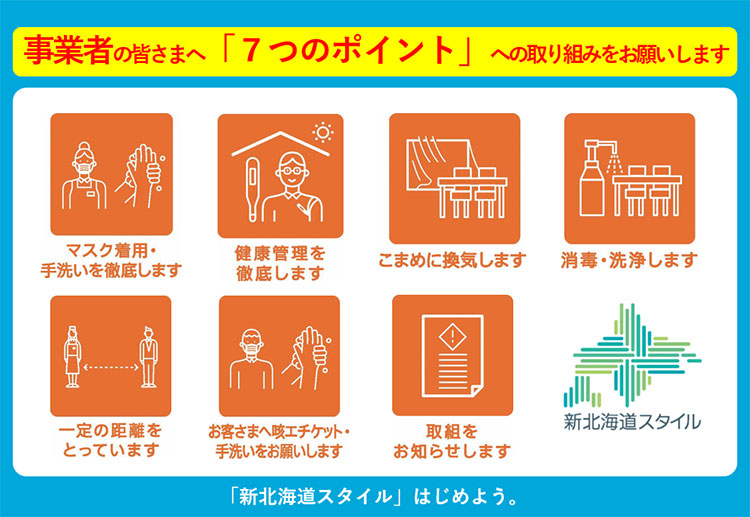 事業者の皆さまへ「７つのポイント」への取り組みをお願いします

マスク着用・手洗いを徹底します

健康管理を徹底します

こまめに換気します

消毒・洗浄します

一定の距離をとっています

お客さまへ咳エチケット・手洗いをお願いします

取組をお知らせします

新北海道スタイル

「新北海道スタイル」はじめよう。